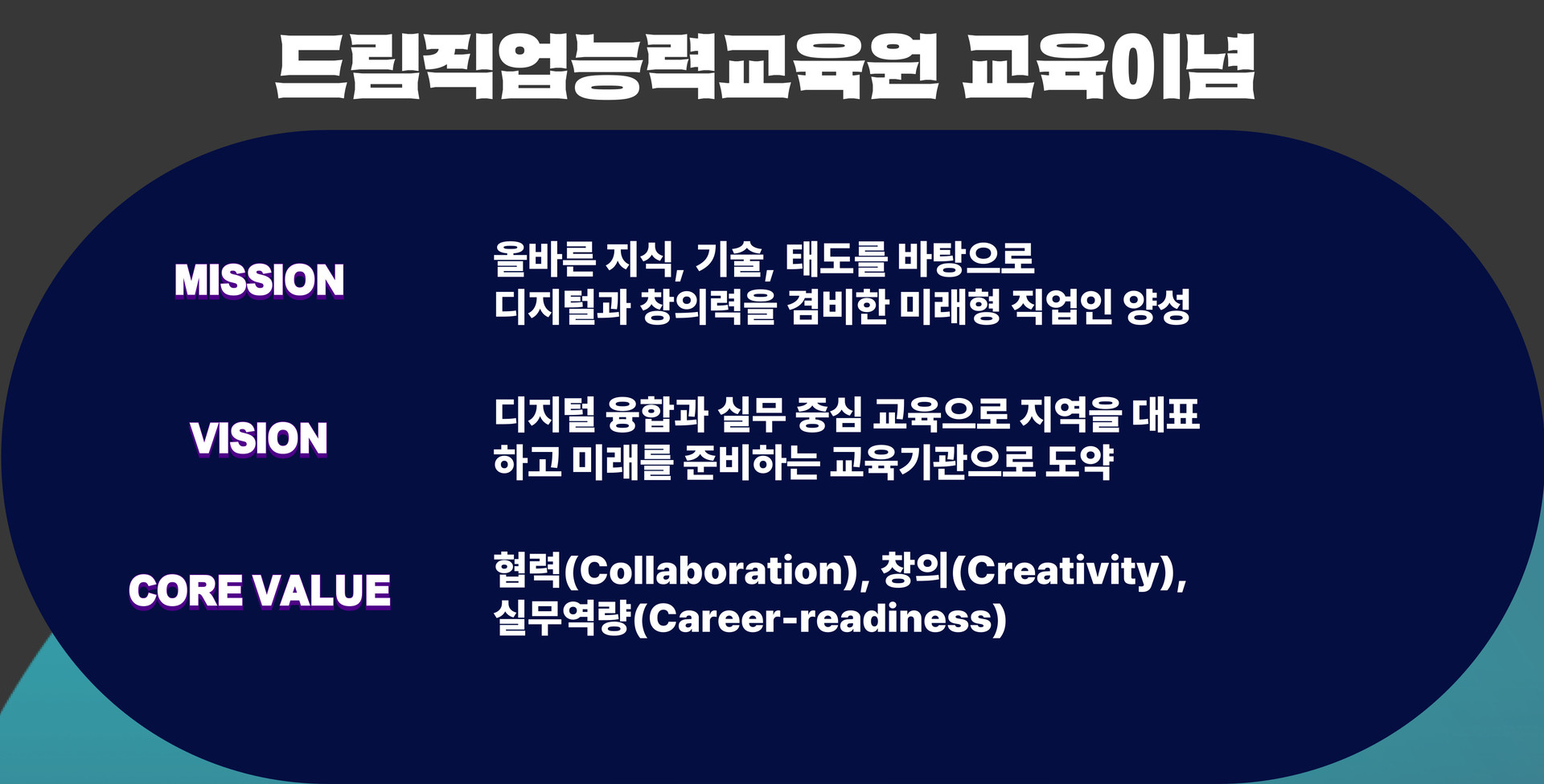 드림직업능력교육원 교육이념

MISSION

올바른 지식, 기술, 태도를 바탕으로 디지털과 창의력을 겸비한 미래형 직업인 양성

VISION

디지털 융합과 실무 중심 교육으로 지역을 대표하고 미래를 준비하는 교육기관으로 도약

CORE VALUE

협력(Collaboration), 창의(Creativity), 실무역량(Career-readiness)